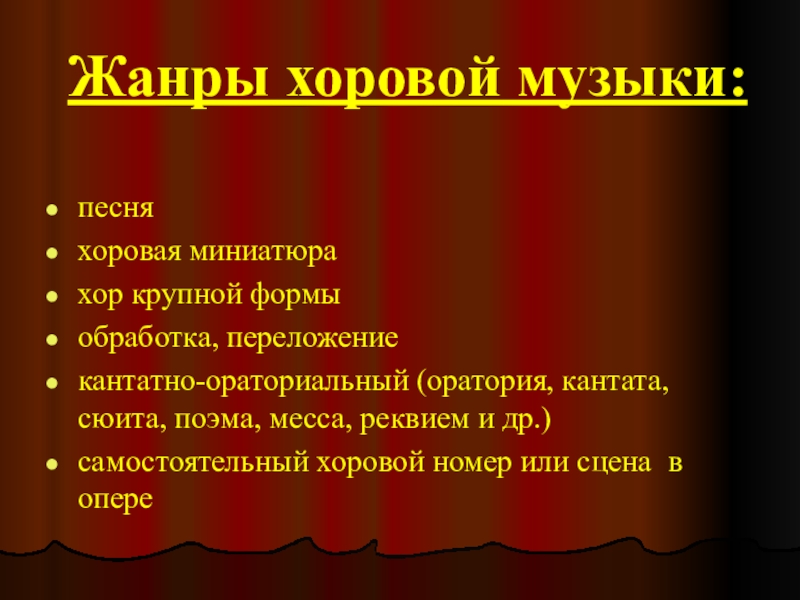 Жанры хоровой музыки:

- песня
- хоровая миниатюра
- хор крупной формы
- обработка, переложение
- кантатно-ораториальный (оратория, кантата, сюита, поэма, месса, реквием и др.)
- самостоятельный хоровой номер или сцена в опере